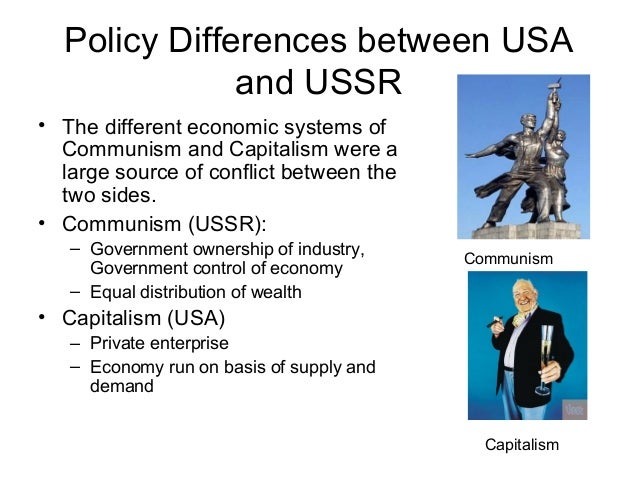 Policy Differences between USA and USSR

• The different economic systems of Communism and Capitalism were a large source of conflict between the two sides.
• Communism (USSR):
– Government ownership of industry, Government control of economy
– Equal distribution of wealth
• Capitalism (USA)
– Private enterprise
– Economy run on basis of supply and demand

Communism

Capitalism